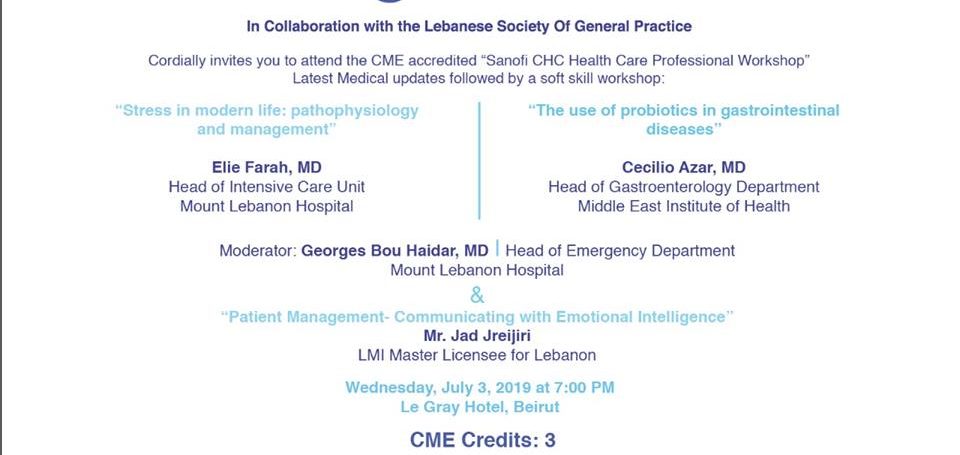 In Collaboration with the Lebanese Society Of General Practice

Cordially invites you to attend the CME accredited "Sanofi CHC Health Care Professional Workshop" Latest Medical updates followed by a soft skill workshop:

"Stress in modern life: pathophysiology and management"

Elie Farah, MD
Head of Intensive Care Unit
Mount Lebanon Hospital

"The use of probiotics in gastrointestinal diseases"

Cecilio Azar, MD
Head of Gastroenterology Department
Middle East Institute of Health

Moderator: Georges Bou Haidar, MD | Head of Emergency Department
Mount Lebanon Hospital

&

"Patient Management- Communicating with Emotional Intelligence"
Mr. Jad Jreijiri
LMI Master Licensee for Lebanon

Wednesday, July 3, 2019 at 7:00 PM
Le Gray Hotel, Beirut

CME Credits: 3